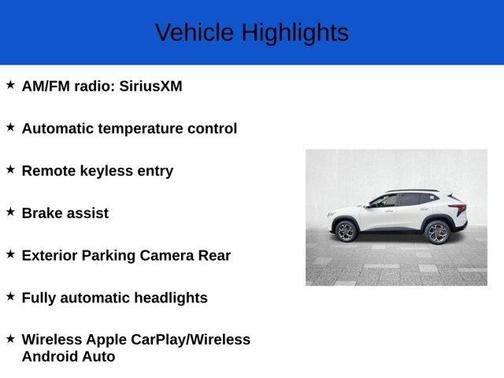 Vehicle Highlights

★ AM/FM radio: SiriusXM

★ Automatic temperature control

★ Remote keyless entry

★ Brake assist

★ Exterior Parking Camera Rear

★ Fully automatic headlights

★ Wireless Apple CarPlay/Wireless Android Auto